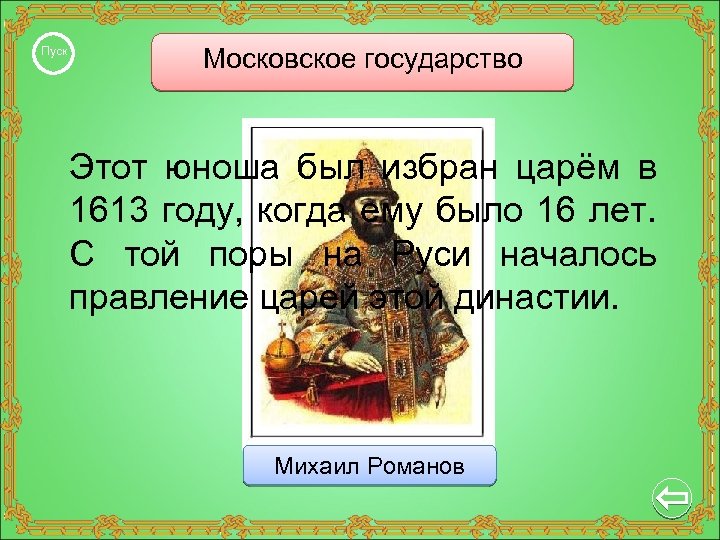 Пуск

Московское государство

Этот юноша был избран царём в 1613 году, когда ему было 16 лет. С той поры на Руси началось правление царей этой династии.

Михаил Романов